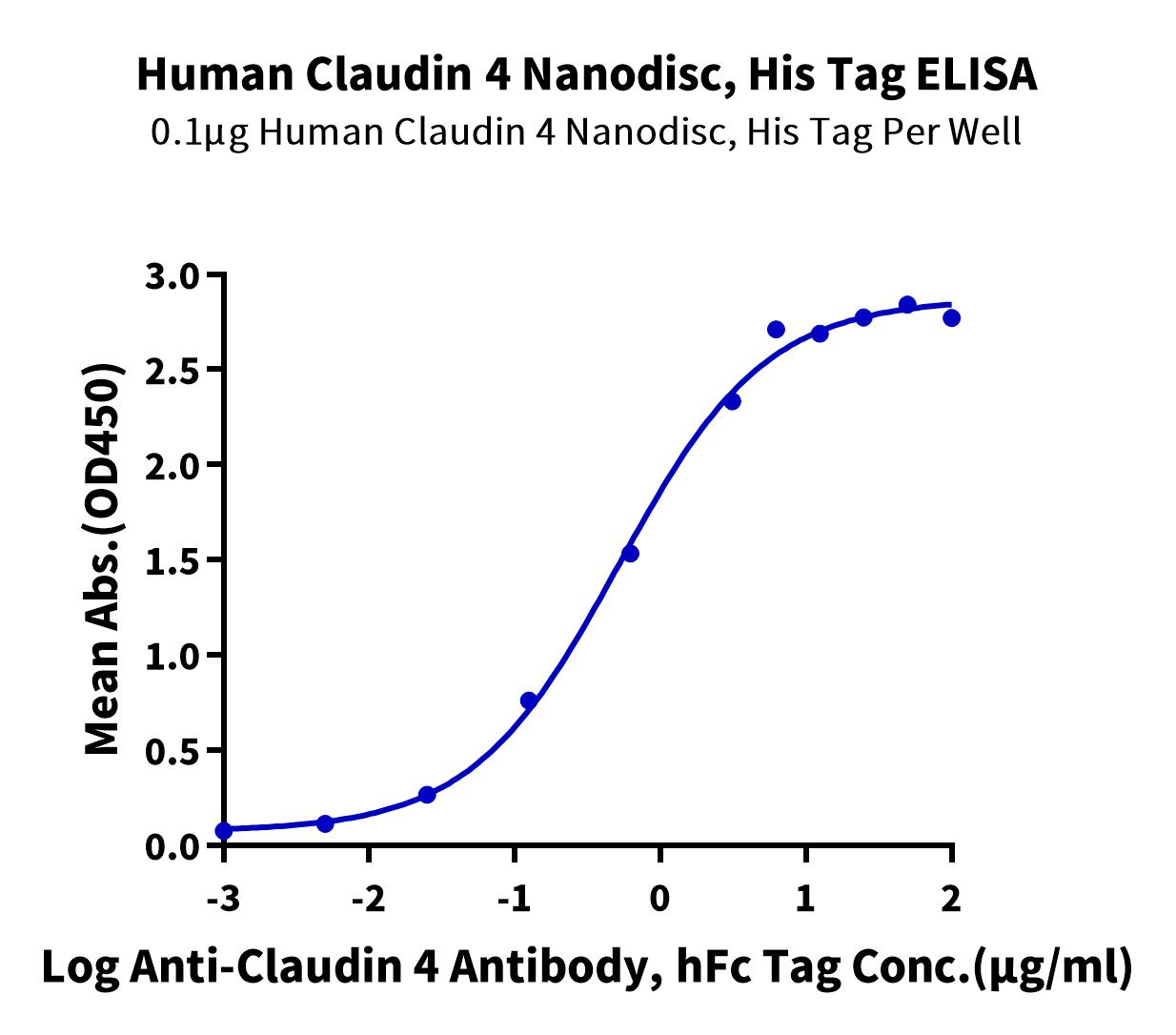 Human Claudin 4 Nanodisc, His Tag ELISA
0.1μg Human Claudin 4 Nanodisc, His Tag Per Well

Mean Abs.(OD450)

3.0
2.5
2.0
1.5
1.0
0.5
0.0

-3
-2
-1
0
1
2

Log Anti-Claudin 4 Antibody, hFc Tag Conc.(μg/ml)